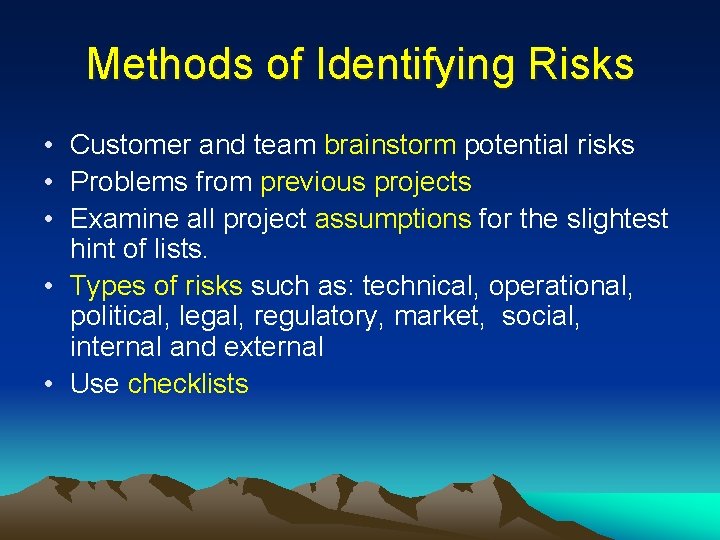 Methods of Identifying Risks

• Customer and team brainstorm potential risks
• Problems from previous projects
• Examine all project assumptions for the slightest hint of lists.
• Types of risks such as: technical, operational, political, legal, regulatory, market, social, internal and external
• Use checklists